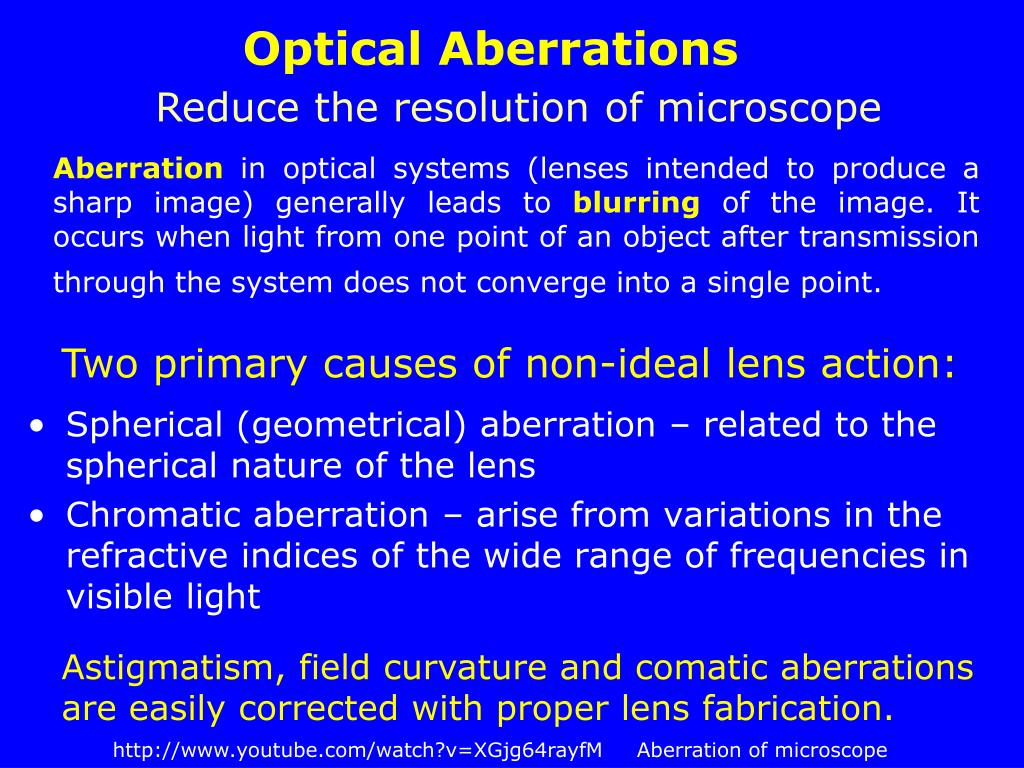 Optical Aberrations

Reduce the resolution of microscope

Aberration in optical systems (lenses intended to produce a sharp image) generally leads to blurring of the image. It occurs when light from one point of an object after transmission through the system does not converge into a single point.

Two primary causes of non-ideal lens action:

• Spherical (geometrical) aberration – related to the spherical nature of the lens
• Chromatic aberration – arise from variations in the refractive indices of the wide range of frequencies in visible light

Astigmatism, field curvature and comatic aberrations are easily corrected with proper lens fabrication.

http://www.youtube.com/watch?v=XGjg64rayfM Aberration of microscope